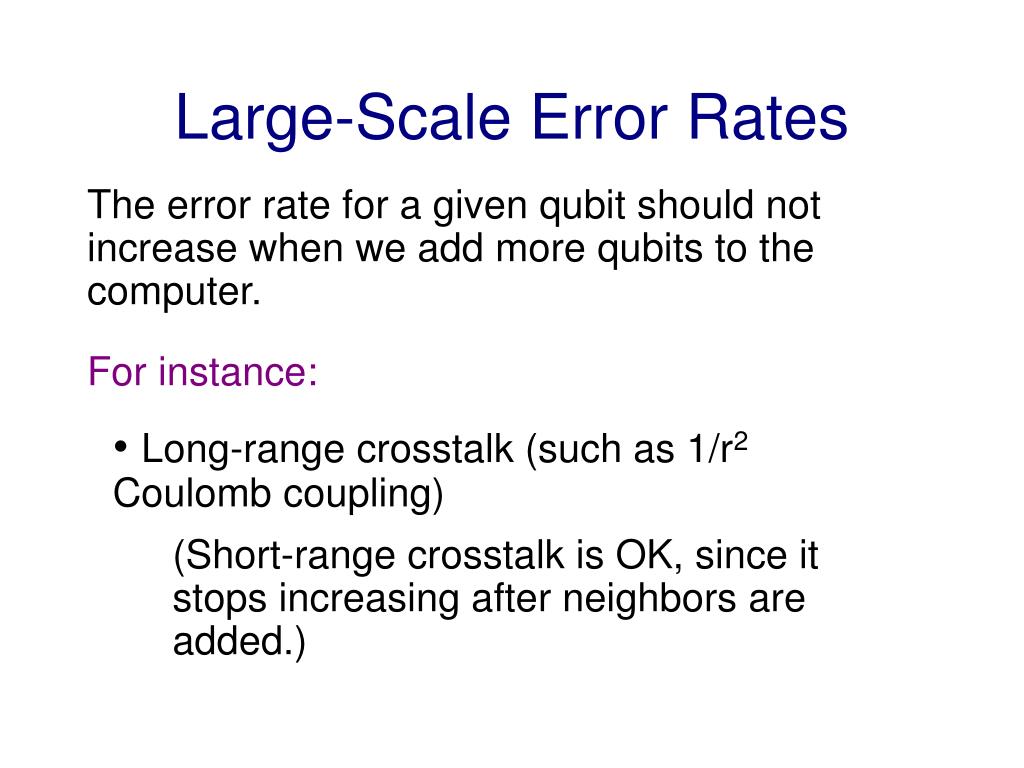 Large-Scale Error Rates

The error rate for a given qubit should not increase when we add more qubits to the computer.

For instance:

• Long-range crosstalk (such as $1/r^2$ Coulomb coupling)

(Short-range crosstalk is OK, since it stops increasing after neighbors are added.)